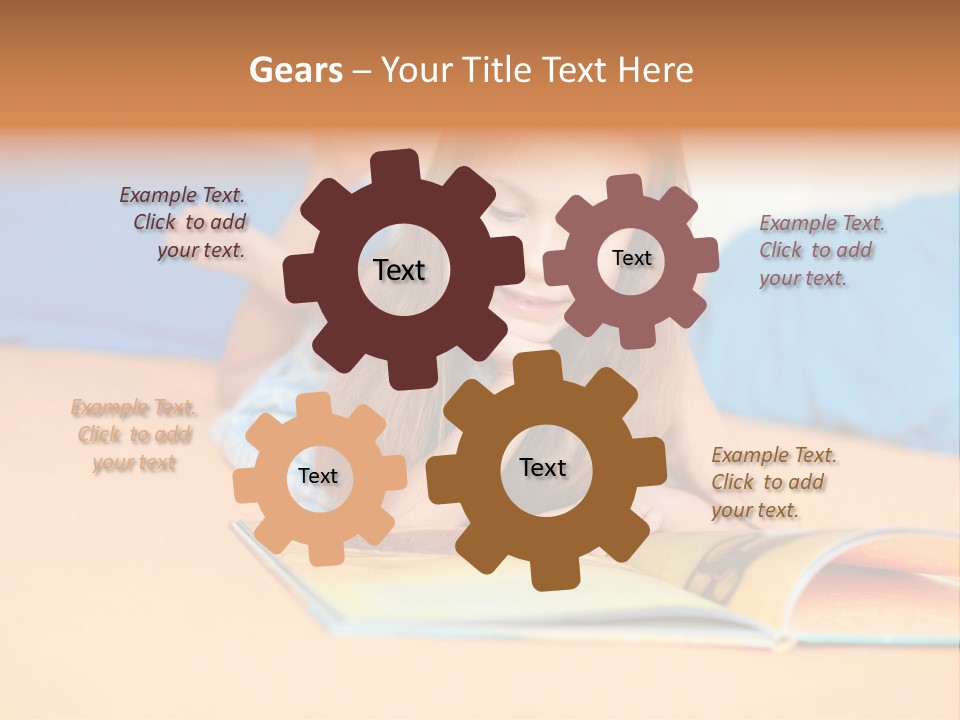 Gears – Your Title Text Here

Example Text. Click to add your text.

Text

Text

Example Text. Click to add your text.

Example Text. Click to add your text

Text

Text

Example Text. Click to add your text.